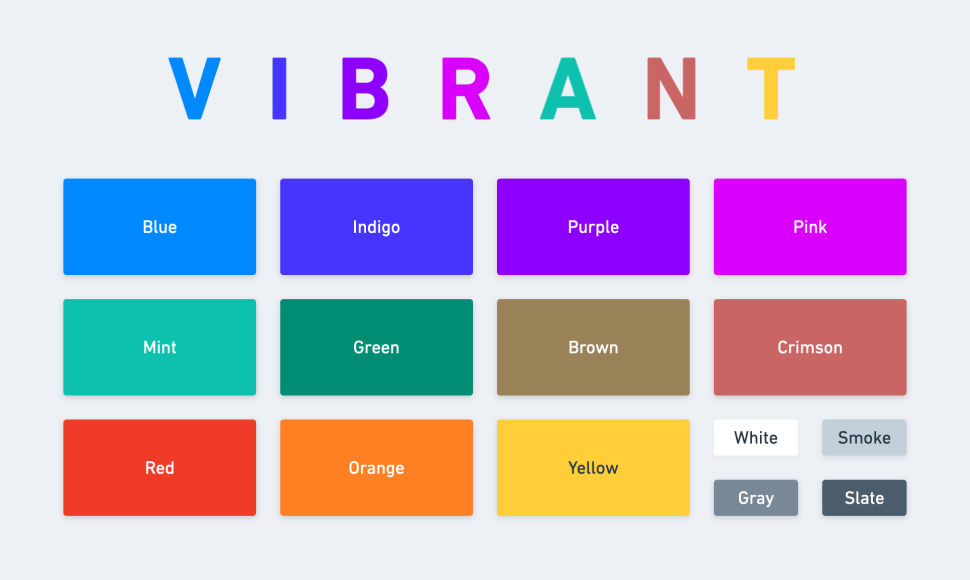 V I B R A N T

Blue

Indigo

Purple

Pink

Mint

Green

Brown

Crimson

Red

Orange

Yellow

White

Smoke

Gray

Slate